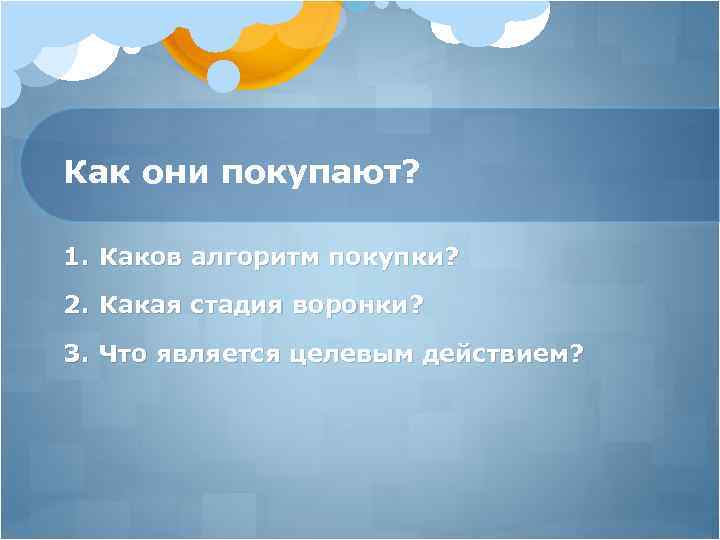 Как они покупают?

1. Каков алгоритм покупки?

2. Какая стадия воронки?

3. Что является целевым действием?